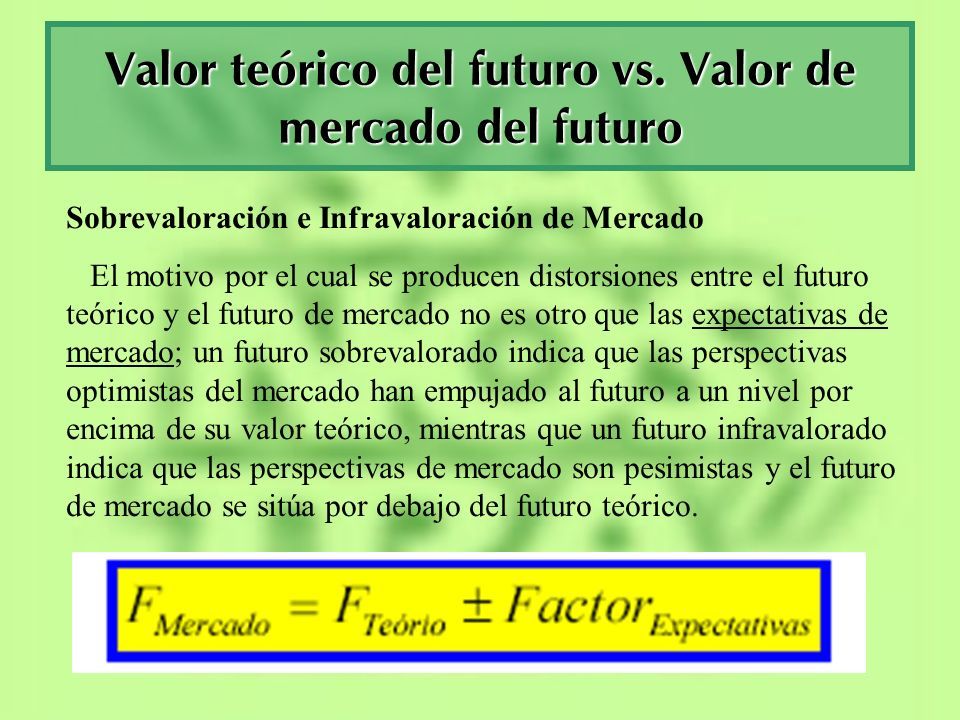 Valor teórico del futuro vs. Valor de mercado del futuro

Sobrevaloración e Infravaloración de Mercado

El motivo por el cual se producen distorsiones entre el futuro teórico y el futuro de mercado no es otro que las expectativas de mercado; un futuro sobrevalorado indica que las perspectivas optimistas del mercado han empujado al futuro a un nivel por encima de su valor teórico, mientras que un futuro infravalorado indica que las perspectivas de mercado son pesimistas y el futuro de mercado se sitúa por debajo del futuro teórico.

$F_{Mercado} = F_{Teório} \pm Factor_{Expectativas}$